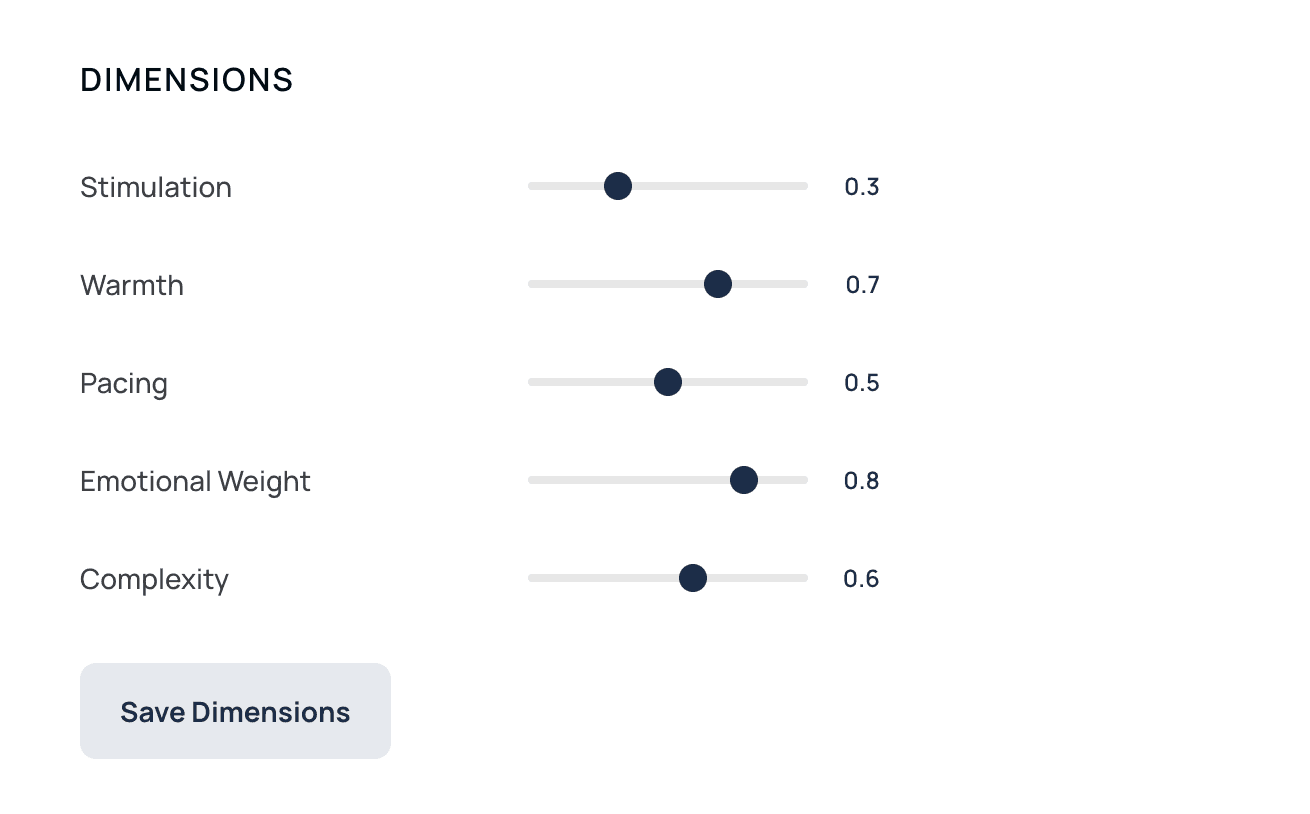 DIMENSIONS

Stimulation 0.3

Warmth 0.7

Pacing 0.5

Emotional Weight 0.8

Complexity 0.6

Save Dimensions